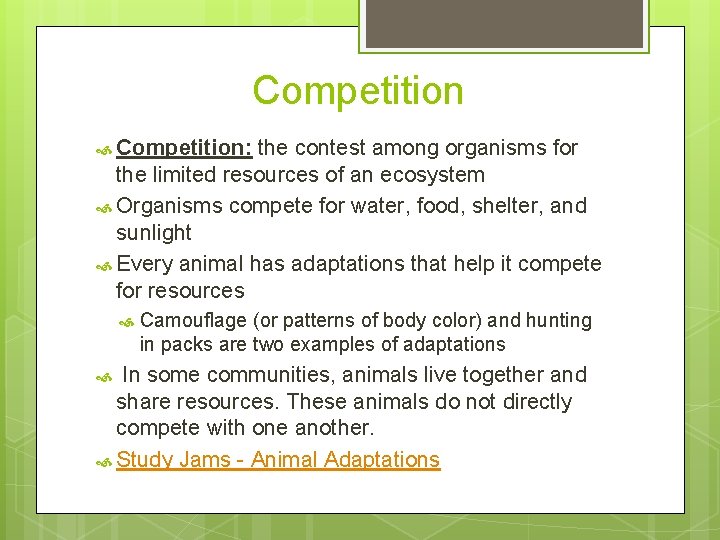 Competition

Competition: the contest among organisms for the limited resources of an ecosystem

Organisms compete for water, food, shelter, and sunlight

Every animal has adaptations that help it compete for resources

Camouflage (or patterns of body color) and hunting in packs are two examples of adaptations

In some communities, animals live together and share resources. These animals do not directly compete with one another.

Study Jams - Animal Adaptations